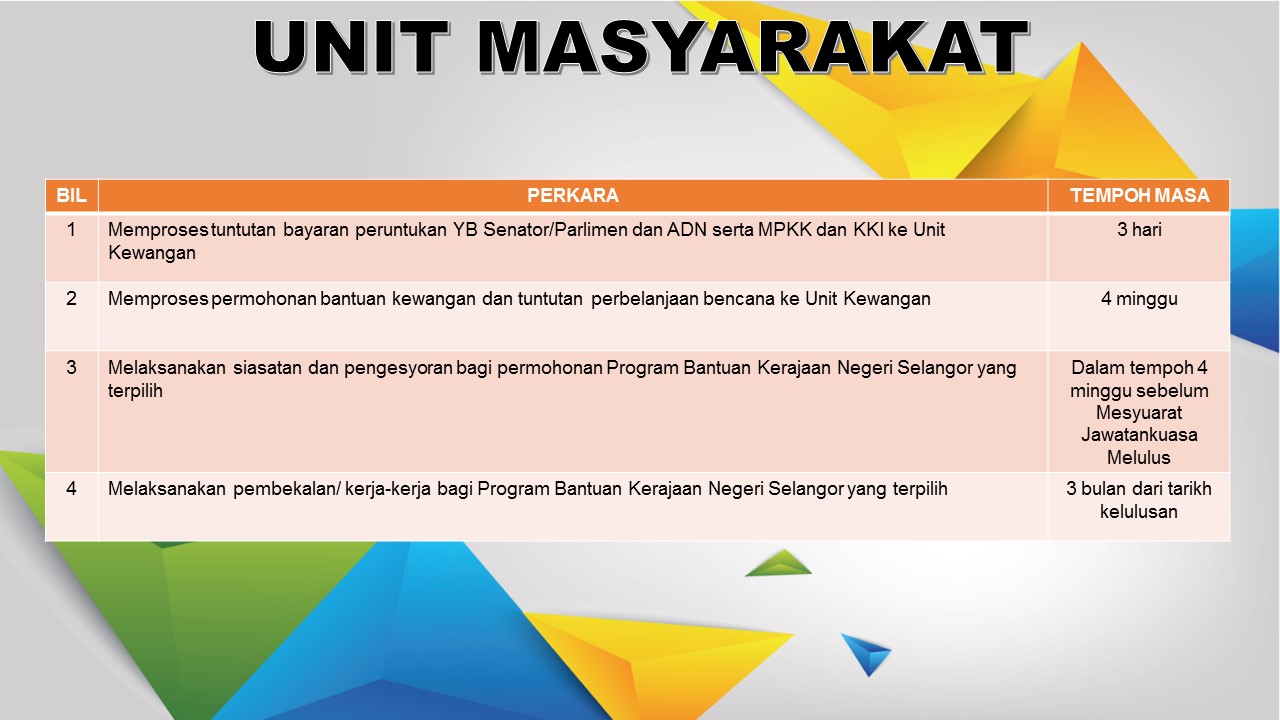 UNIT MASYARAKAT

| BIL | PERKARA | TEMPOH MASA |
|---|---|---|
| 1 | Memproses tuntutan bayaran peruntukan YB Senator/Parlimen dan ADN serta MPKK dan KKI ke Unit Kewangan | 3 hari |
| 2 | Memproses permohonan bantuan kewangan dan tuntutan perbelanjaan bencana ke Unit Kewangan | 4 minggu |
| 3 | Melaksanakan siasatan dan pengesyoran bagi permohonan Program Bantuan Kerajaan Negeri Selangor yang terpilih | Dalam tempoh 4 minggu sebelum Mesyuarat Jawatankuasa Melulus |
| 4 | Melaksanakan pembekalan/ kerja-kerja bagi Program Bantuan Kerajaan Negeri Selangor yang terpilih | 3 bulan dari tarikh kelulusan |